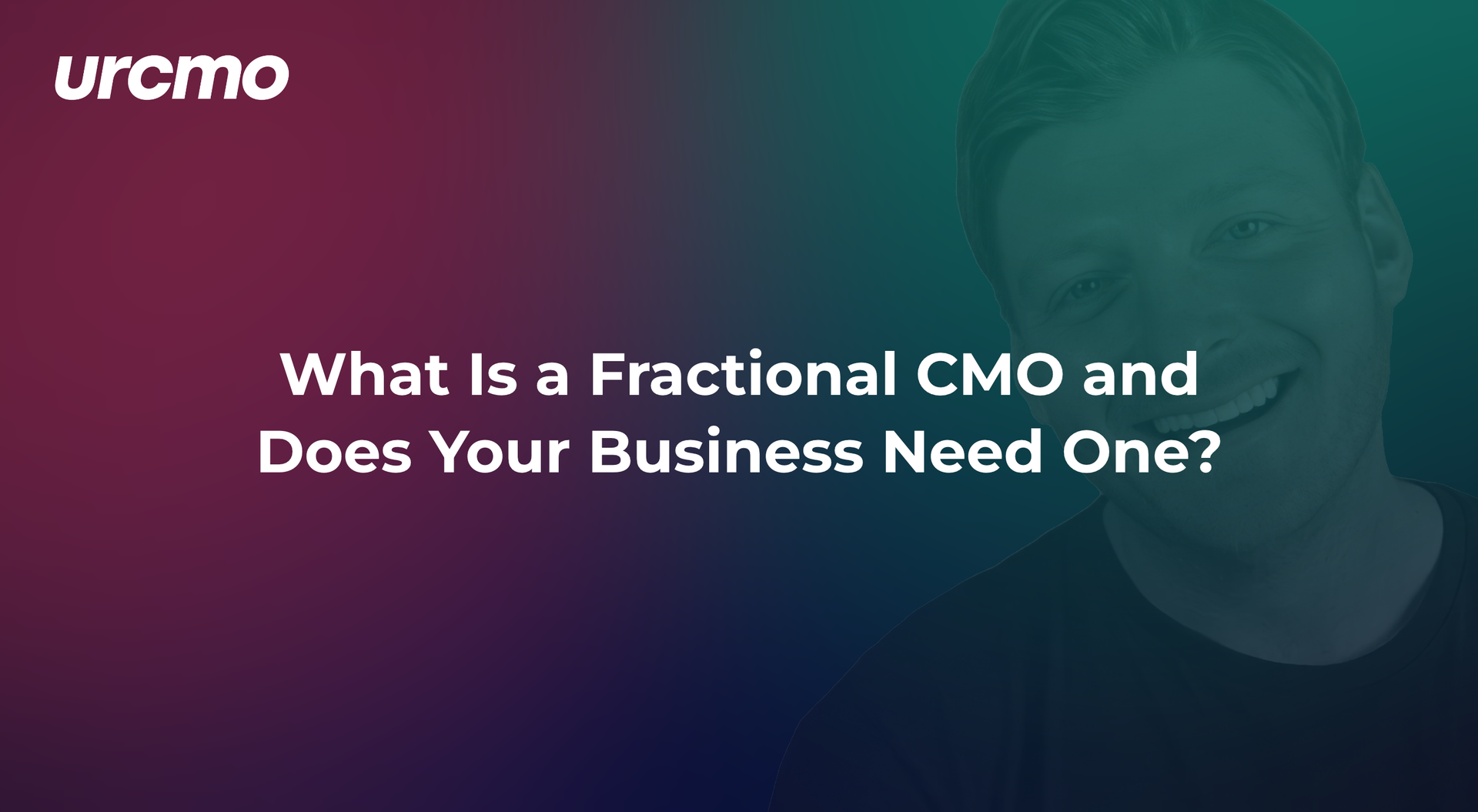 urcmo

What Is a Fractional CMO and Does Your Business Need One?